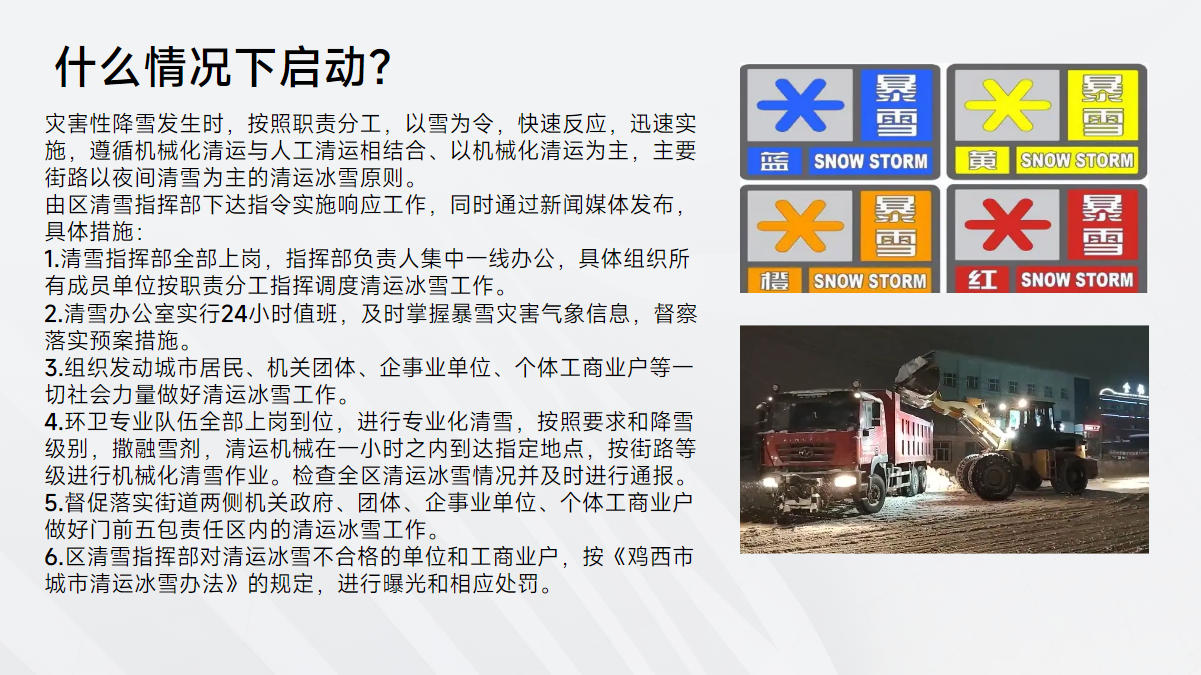 什么情况下启动?

灾害性降雪发生时，按照职责分工，以雪为令，快速反应，迅速实施，遵循机械化清运与人工清运相结合、以机械化清运为主，主要街路以夜间清雪为主的清运冰雪原则。
由区清雪指挥部下达指令实施响应工作，同时通过新闻媒体发布，具体措施：
1.清雪指挥部全部上岗，指挥部负责人集中一线办公，具体组织所有成员单位按职责分工指挥调度清运冰雪工作。
2.清雪办公室实行24小时值班，及时掌握暴雪灾害气象信息，督察落实预案措施。
3.组织发动城市居民、机关团体、企事业单位、个体工商业户等一切社会力量做好清运冰雪工作。
4.环卫专业队伍全部上岗到位，进行专业化清雪，按照要求和降雪级别，撒融雪剂，清运机械在一小时之内到达指定地点，按街路等级进行机械化清雪作业。检查全区清运冰雪情况并及时进行通报。
5.督促落实街道两侧机关政府、团体、企事业单位、个体工商业户做好门前五包责任区内的清运冰雪工作。
6.区清雪指挥部对清运冰雪不合格的单位和工商业户，按《鸡西市城市清运冰雪办法》的规定，进行曝光和相应处罚。

暴雪 蓝 SNOW STORM
暴雪 黄 SNOW STORM
暴雪 橙 SNOW STORM
暴雪 红 SNOW STORM